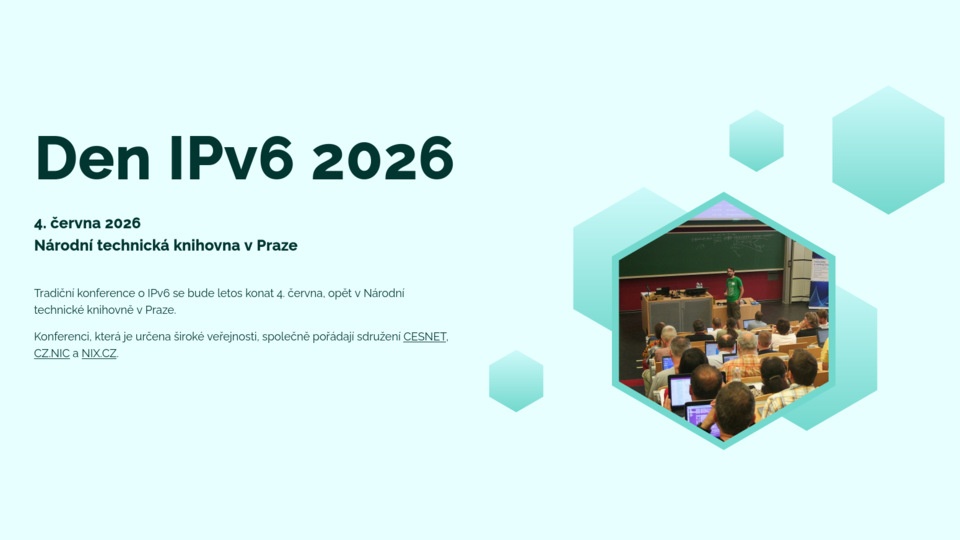 Den IPv6 2026

4. června 2026
Národní technická knihovna v Praze

Tradiční konference o IPv6 se bude letos konat 4. června, opět v Národní technické knihovně v Praze.

Konferenci, která je určena široké veřejnosti, společně pořádají sdružení CESNET, CZ.NIC a NIX.CZ.